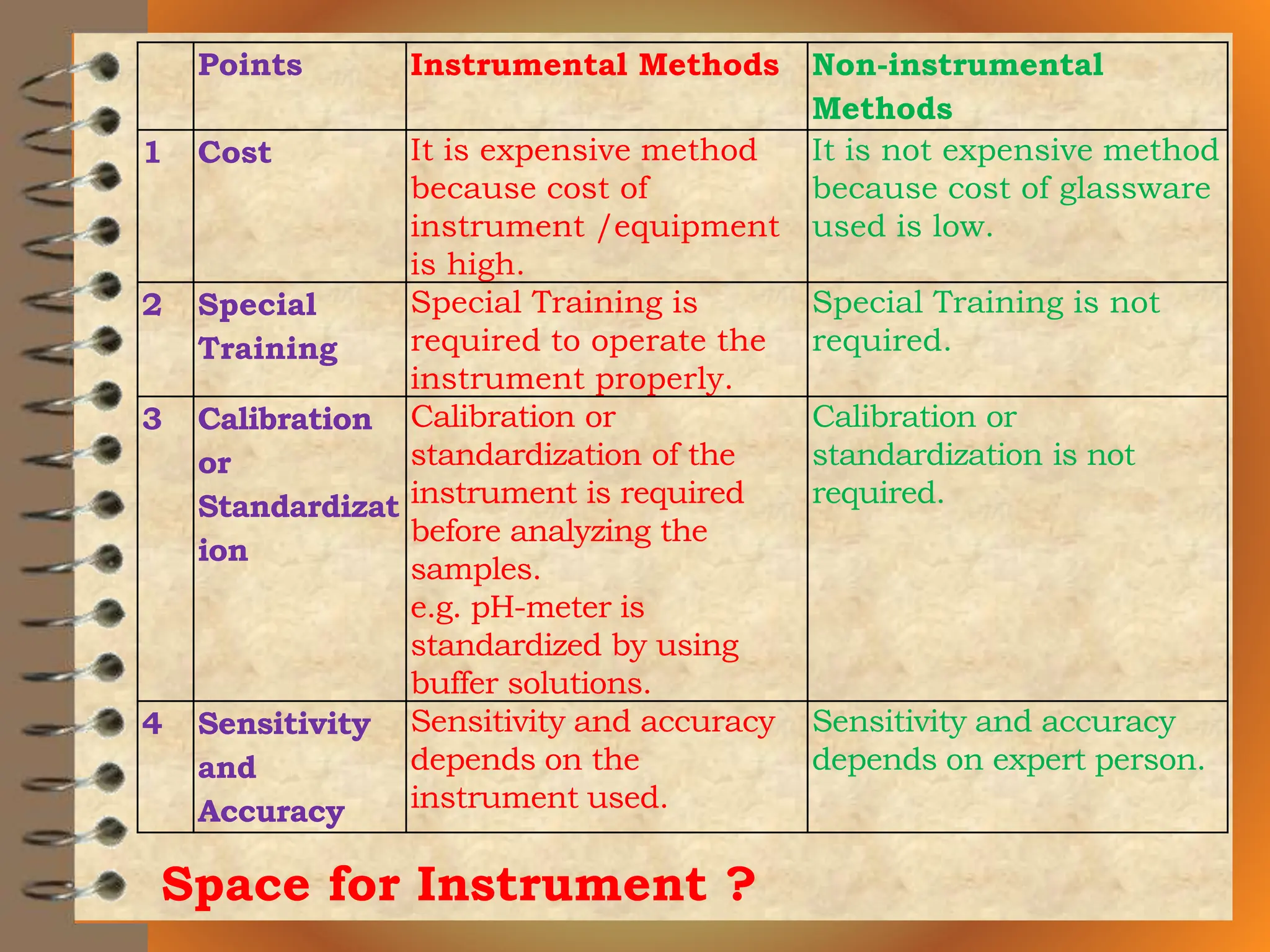 | | Points | Instrumental Methods | Non-instrumental Methods |
|---|---|---|---|
| 1 | Cost | It is expensive method because cost of instrument /equipment is high. | It is not expensive method because cost of glassware used is low. |
| 2 | Special Training | Special Training is required to operate the instrument properly. | Special Training is not required. |
| 3 | Calibration or Standardization | Calibration or standardization of the instrument is required before analyzing the samples. e.g. pH-meter is standardized by using buffer solutions. | Calibration or standardization is not required. |
| 4 | Sensitivity and Accuracy | Sensitivity and accuracy depends on the instrument used. | Sensitivity and accuracy depends on expert person. |

Space for Instrument ?